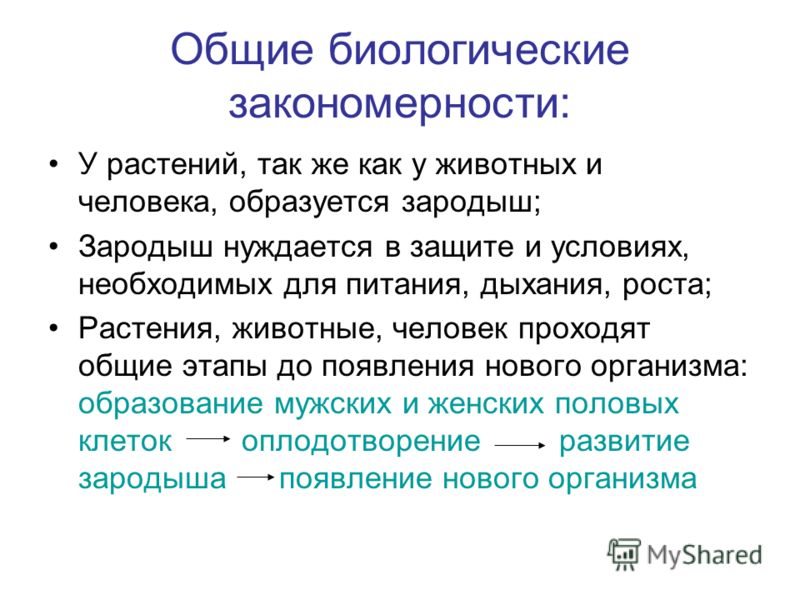 Общие биологические закономерности:

• У растений, так же как у животных и человека, образуется зародыш;

• Зародыш нуждается в защите и условиях, необходимых для питания, дыхания, роста;

• Растения, животные, человек проходят общие этапы до появления нового организма: образование мужских и женских половых клеток → оплодотворение → развитие зародыша → появление нового организма

MyShared